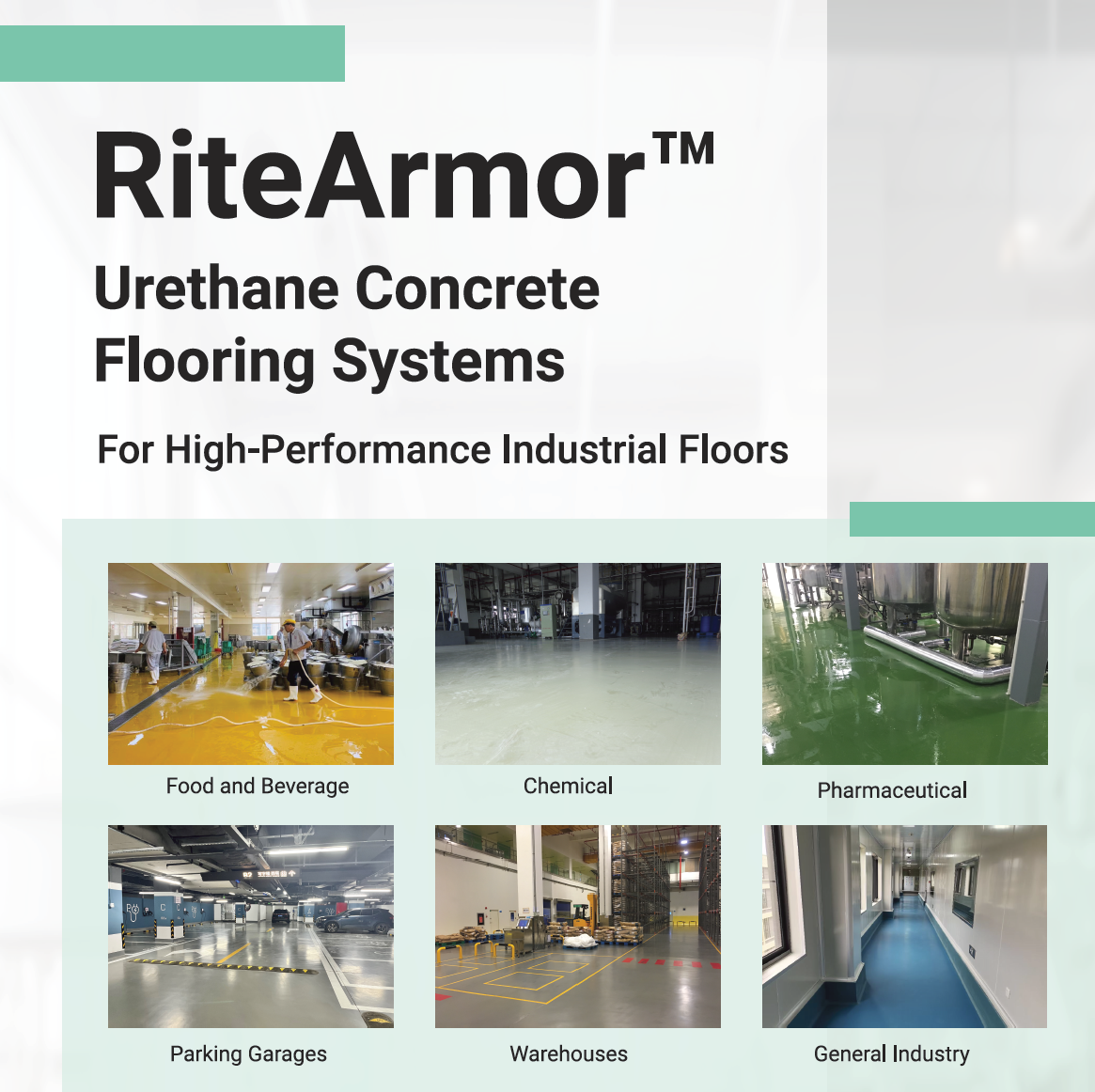 RiteArmor™

Urethane Concrete Flooring Systems

For High-Performance Industrial Floors

Food and Beverage

Chemical

Pharmaceutical

Parking Garages

Warehouses

General Industry